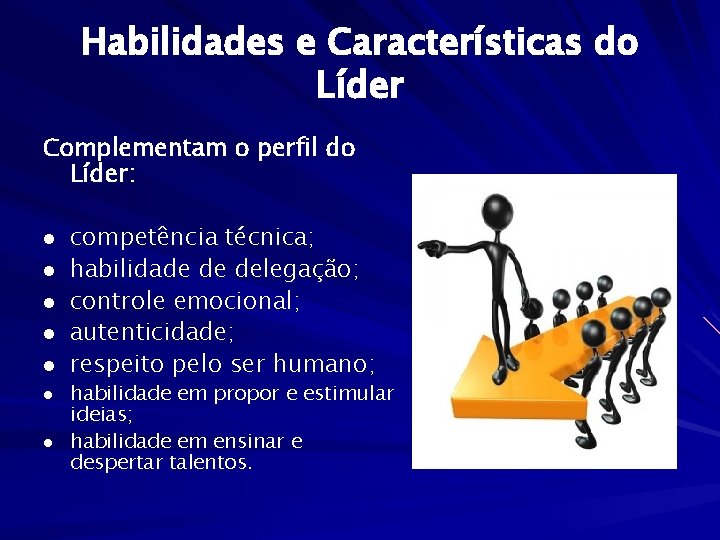 Habilidades e Características do Líder

Complementam o perfil do Líder:

- competência técnica;
- habilidade de delegação;
- controle emocional;
- autenticidade;
- respeito pelo ser humano;
- habilidade em propor e estimular ideias;
- habilidade em ensinar e despertar talentos.